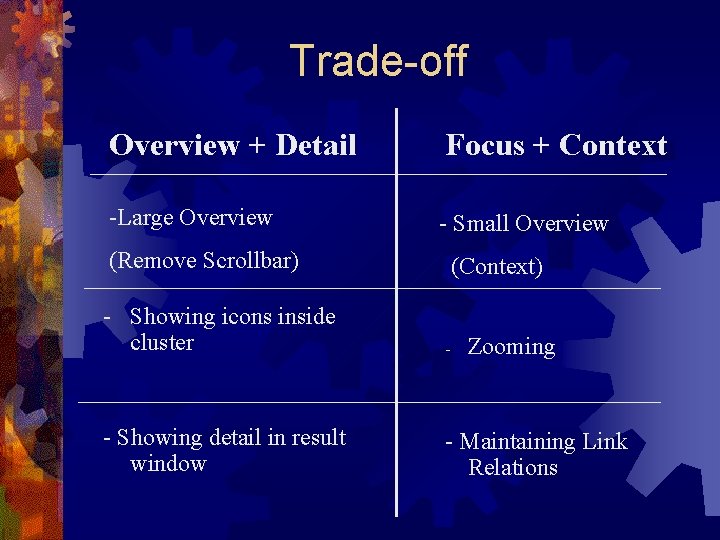 Trade-off

| Overview + Detail | Focus + Context |
|---|---|
| -Large Overview (Remove Scrollbar) | - Small Overview (Context) |
| - Showing icons inside cluster | - Zooming |
| - Showing detail in result window | - Maintaining Link Relations |